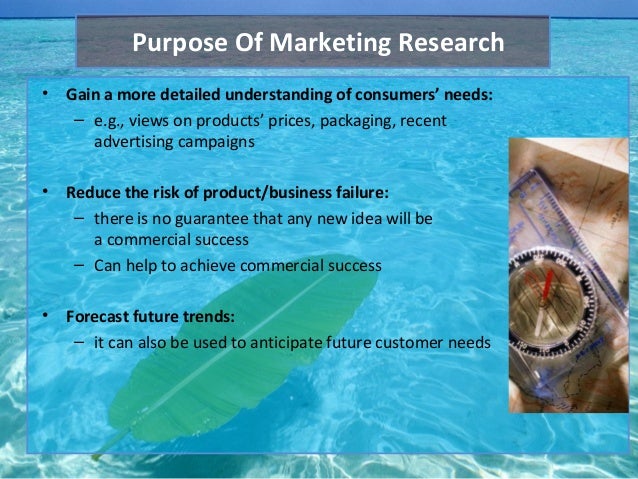 Purpose Of Marketing Research

• Gain a more detailed understanding of consumers' needs:
– e.g., views on products' prices, packaging, recent advertising campaigns

• Reduce the risk of product/business failure:
– there is no guarantee that any new idea will be a commercial success
– Can help to achieve commercial success

• Forecast future trends:
– it can also be used to anticipate future customer needs